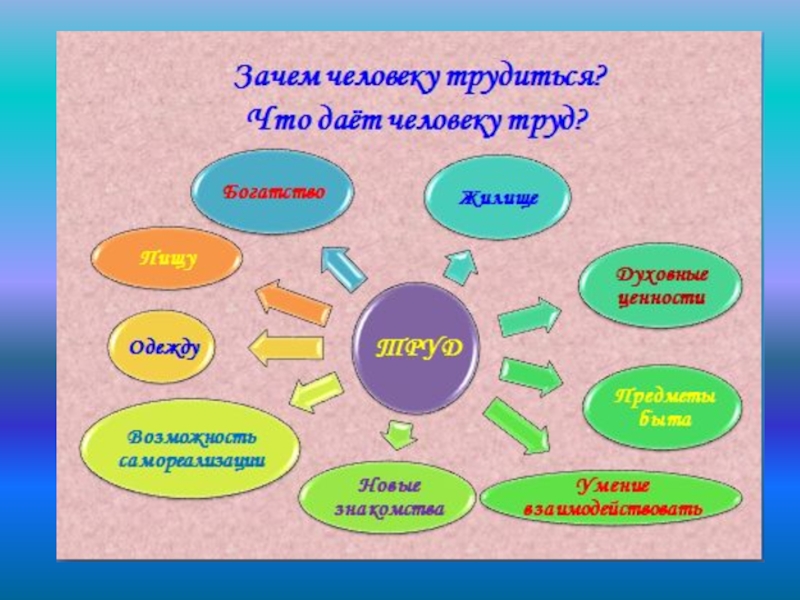 Зачем человеку трудиться?
Что даёт человеку труд?

ТРУД

Богатство

Жилище

Пищу

Духовные ценности

Одежду

Предметы быта

Возможность самореализации

Новые знакомства

Умение взаимодействовать